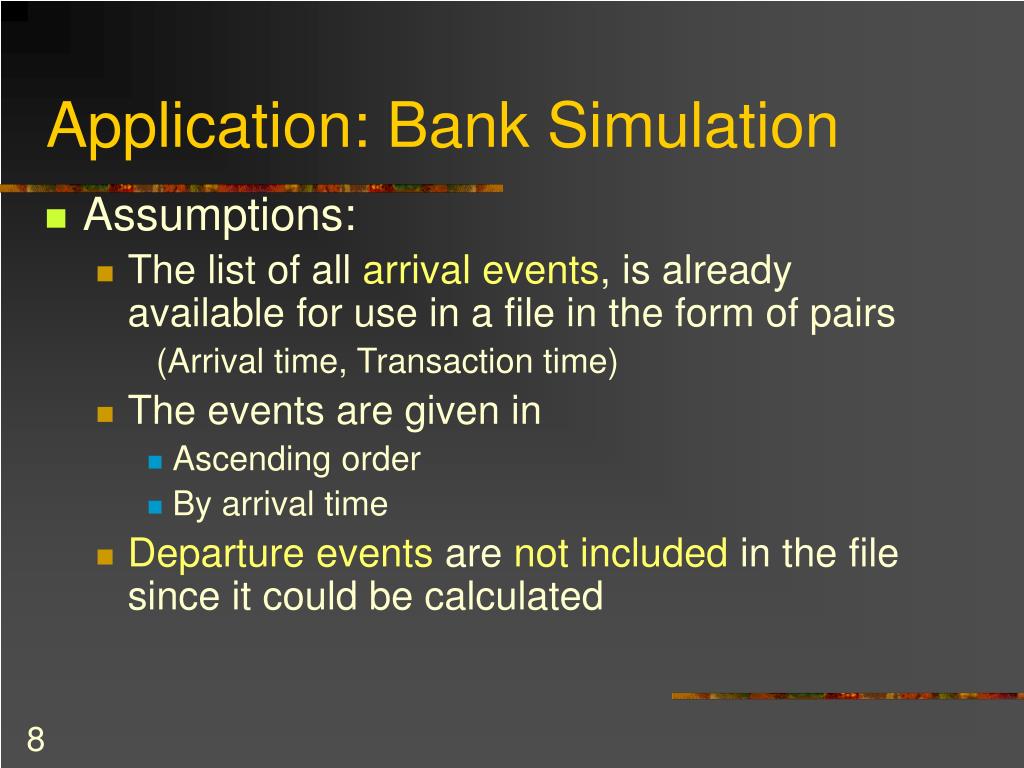 Application: Bank Simulation

Assumptions:

The list of all arrival events, is already available for use in a file in the form of pairs

(Arrival time, Transaction time)

The events are given in

Ascending order

By arrival time

Departure events are not included in the file since it could be calculated

8